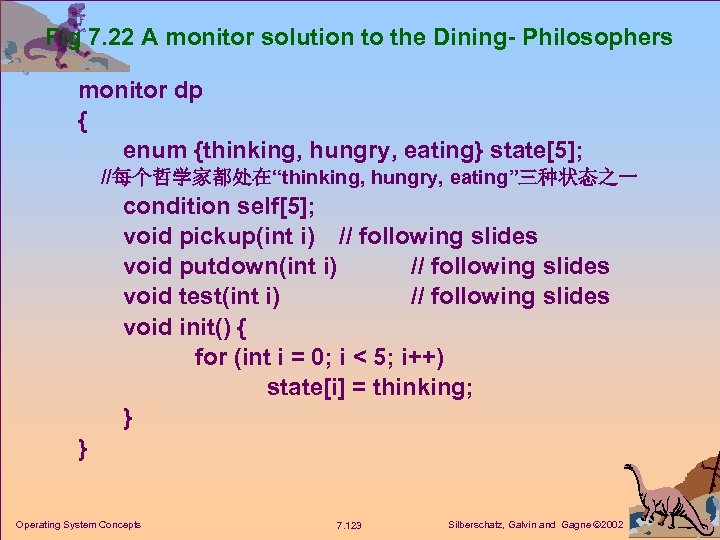 Fig 7.22 A monitor solution to the Dining- Philosophers

monitor dp
{
enum {thinking, hungry, eating} state[5];
//每个哲学家都处在“thinking, hungry, eating”三种状态之一
condition self[5];
void pickup(int i) // following slides
void putdown(int i) // following slides
void test(int i) // following slides
void init() {
for (int i = 0; i < 5; i++)
state[i] = thinking;
}
}

Operating System Concepts 7.123 Silberschatz, Galvin and Gagne ©2002